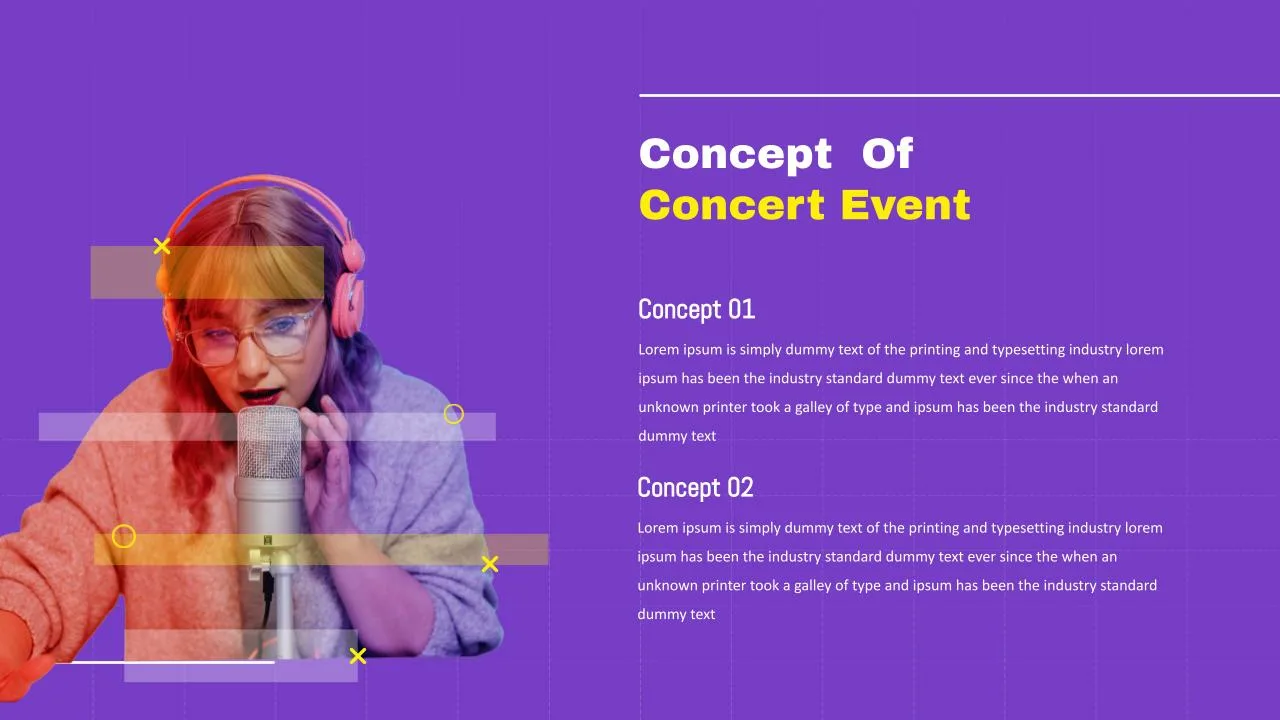 Concept Of
Concert Event

Concept 01

Lorem ipsum is simply dummy text of the printing and typesetting industry lorem ipsum has been the industry standard dummy text ever since the when an unknown printer took a galley of type and ipsum has been the industry standard dummy text

Concept 02

Lorem ipsum is simply dummy text of the printing and typesetting industry lorem ipsum has been the industry standard dummy text ever since the when an unknown printer took a galley of type and ipsum has been the industry standard dummy text